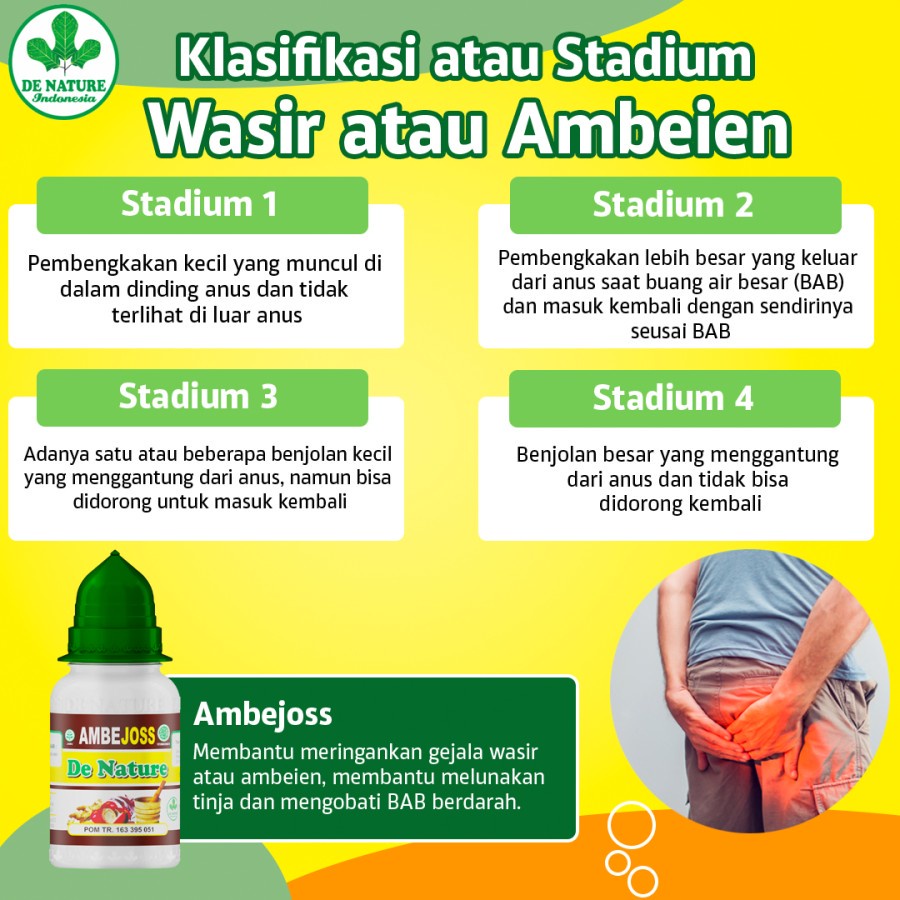 DE NATURE
Indonesia

Klasifikasi atau Stadium
Wasir atau Ambeien

Stadium 1
Pembengkakan kecil yang muncul di dalam dinding anus dan tidak terlihat di luar anus

Stadium 2
Pembengkakan lebih besar yang keluar dari anus saat buang air besar (BAB) dan masuk kembali dengan sendirinya seusai BAB

Stadium 3
Adanya satu atau beberapa benjolan kecil yang menggantung dari anus, namun bisa didorong untuk masuk kembali

Stadium 4
Benjolan besar yang menggantung dari anus dan tidak bisa didorong kembali

AMBEJOSS
De Nature
POM TR. 163 395 051

Ambejoss
Membantu meringankan gejala wasir atau ambeien, membantu melunakan tinja dan mengobati BAB berdarah.